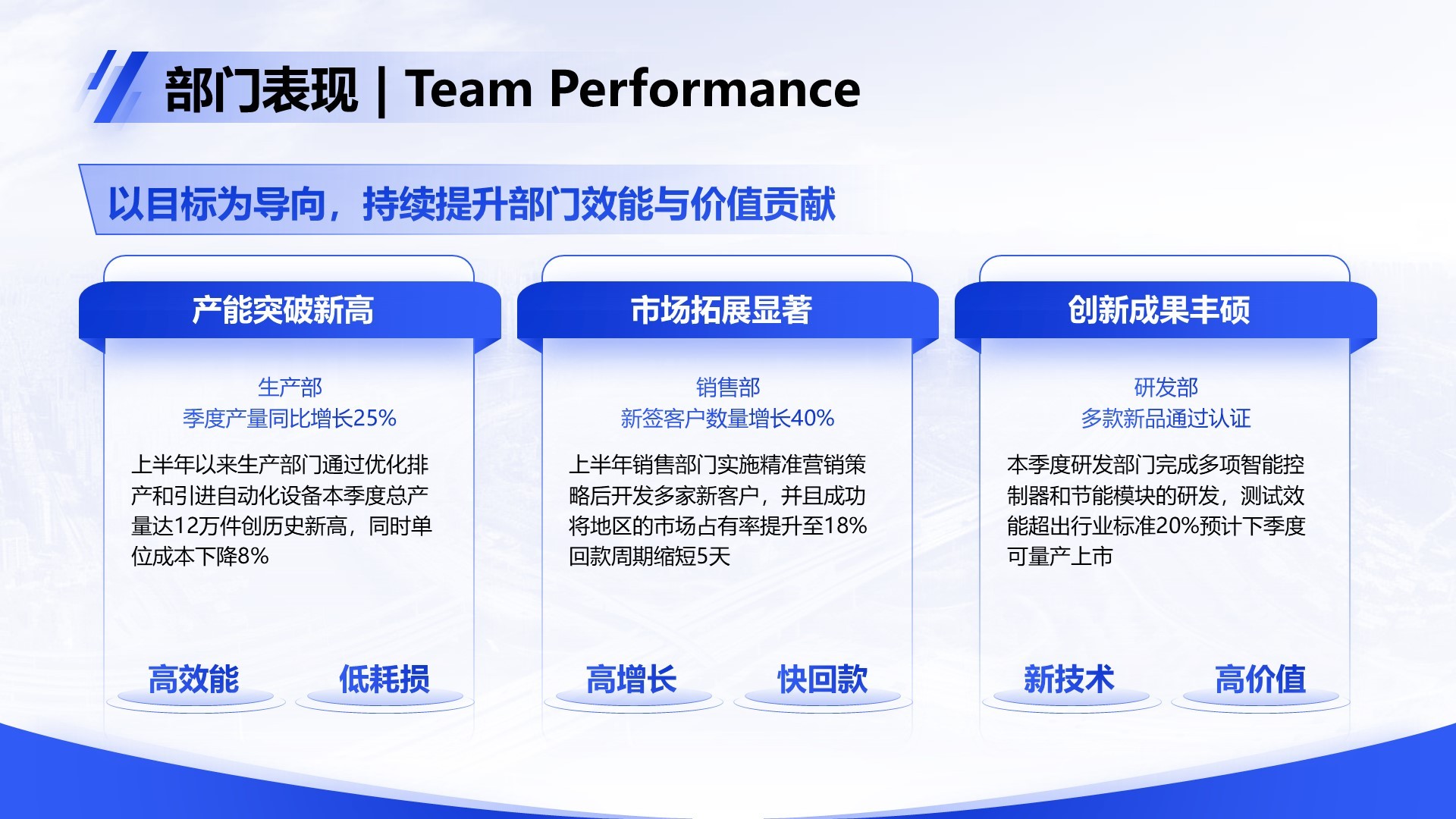 部门表现 | Team Performance

以目标为导向，持续提升部门效能与价值贡献

产能突破新高

生产部
季度产量同比增长25%

上半年以来生产部门通过优化排产和引进自动化设备本季度总产量达12万件创历史新高，同时单位成本下降8%

高效能　低耗损

市场拓展显著

销售部
新签客户数量增长40%

上半年销售部门实施精准营销策略后开发多家新客户，并且成功将地区的市场占有率提升至18%回款周期缩短5天

高增长　快回款

创新成果丰硕

研发部
多款新品通过认证

本季度研发部门完成多项智能控制器和节能模块的研发，测试效能超出行业标准20%预计下季度可量产上市

新技术　高价值